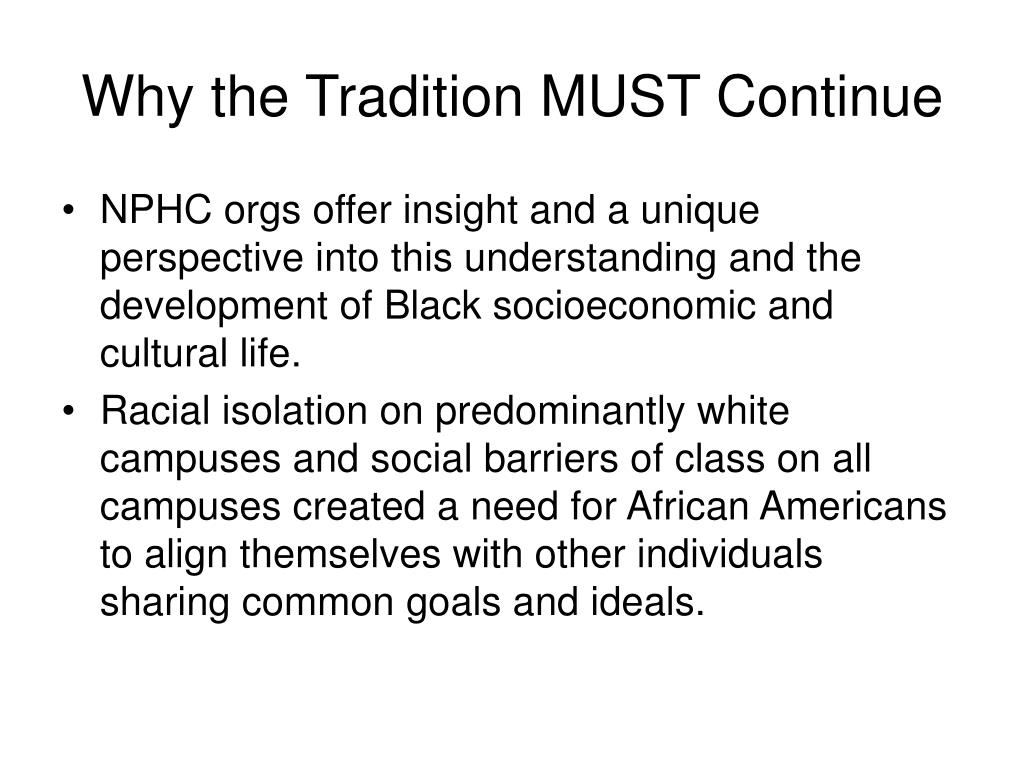 Why the Tradition MUST Continue

• NPHC orgs offer insight and a unique perspective into this understanding and the development of Black socioeconomic and cultural life.

• Racial isolation on predominantly white campuses and social barriers of class on all campuses created a need for African Americans to align themselves with other individuals sharing common goals and ideals.